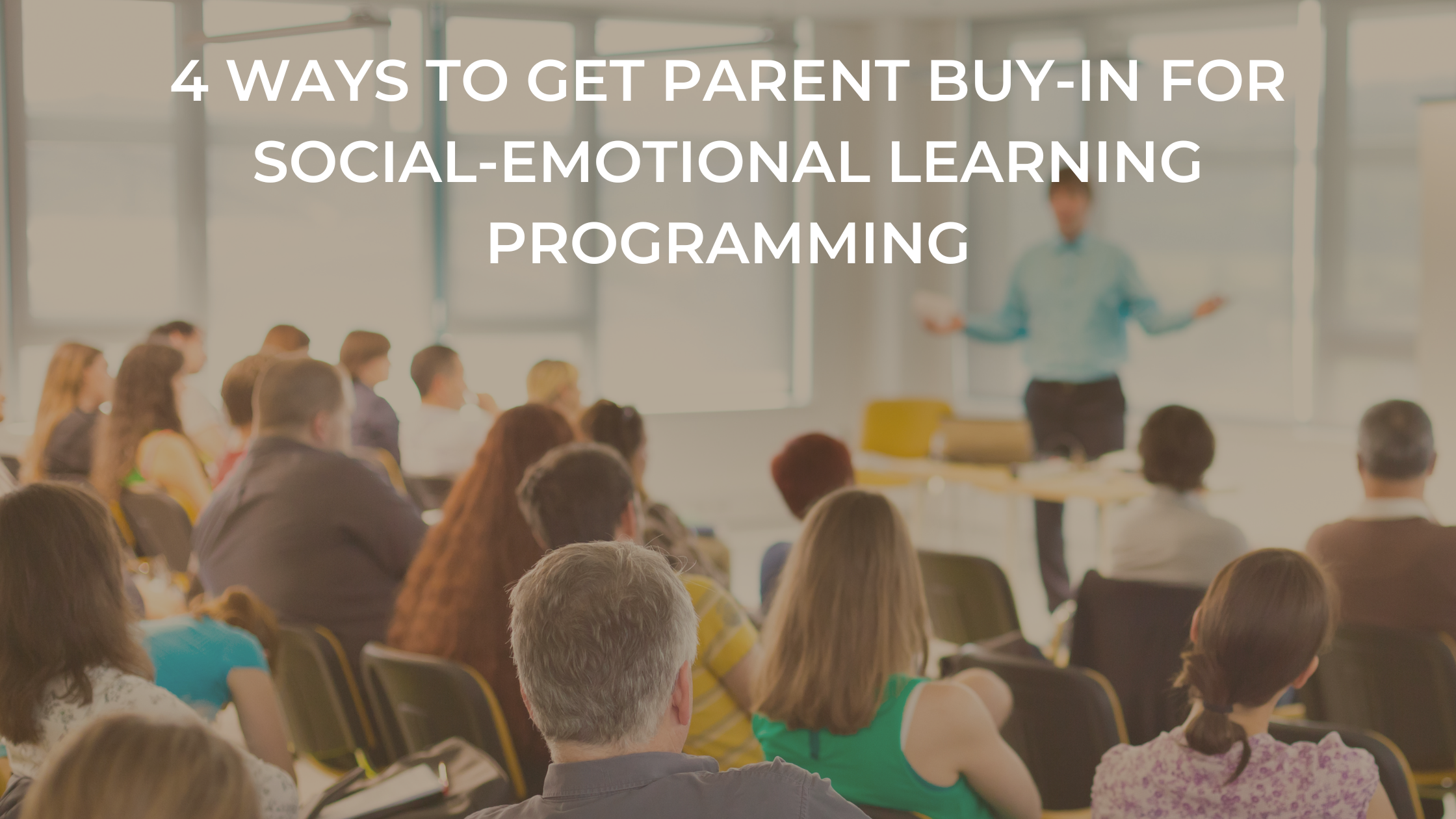 4 WAYS TO GET PARENT BUY-IN FOR SOCIAL-EMOTIONAL LEARNING PROGRAMMING